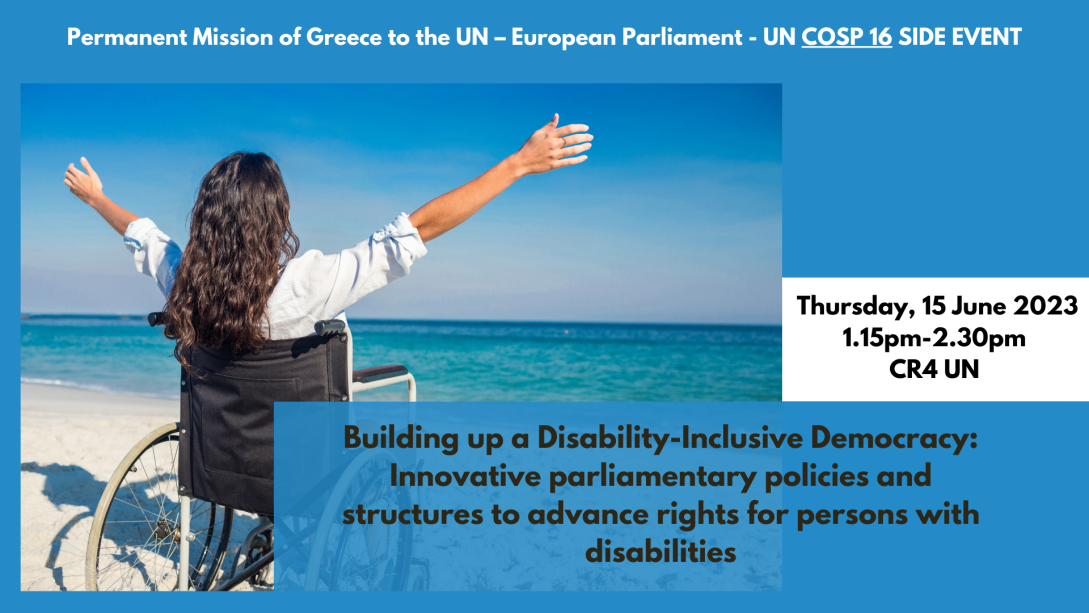 Permanent Mission of Greece to the UN – European Parliament - UN COSP 16 SIDE EVENT

Thursday, 15 June 2023
1.15pm-2.30pm
CR4 UN

Building up a Disability-Inclusive Democracy: Innovative parliamentary policies and structures to advance rights for persons with disabilities